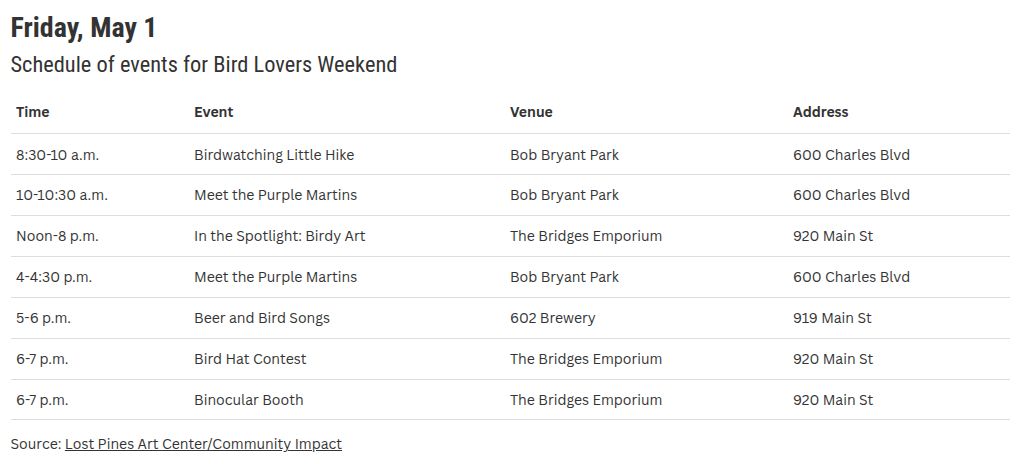 Friday, May 1

Schedule of events for Bird Lovers Weekend

| Time | Event | Venue | Address |
|---|---|---|---|
| 8:30-10 a.m. | Birdwatching Little Hike | Bob Bryant Park | 600 Charles Blvd |
| 10-10:30 a.m. | Meet the Purple Martins | Bob Bryant Park | 600 Charles Blvd |
| Noon-8 p.m. | In the Spotlight: Birdy Art | The Bridges Emporium | 920 Main St |
| 4-4:30 p.m. | Meet the Purple Martins | Bob Bryant Park | 600 Charles Blvd |
| 5-6 p.m. | Beer and Bird Songs | 602 Brewery | 919 Main St |
| 6-7 p.m. | Bird Hat Contest | The Bridges Emporium | 920 Main St |
| 6-7 p.m. | Binocular Booth | The Bridges Emporium | 920 Main St |

Source: Lost Pines Art Center/Community Impact